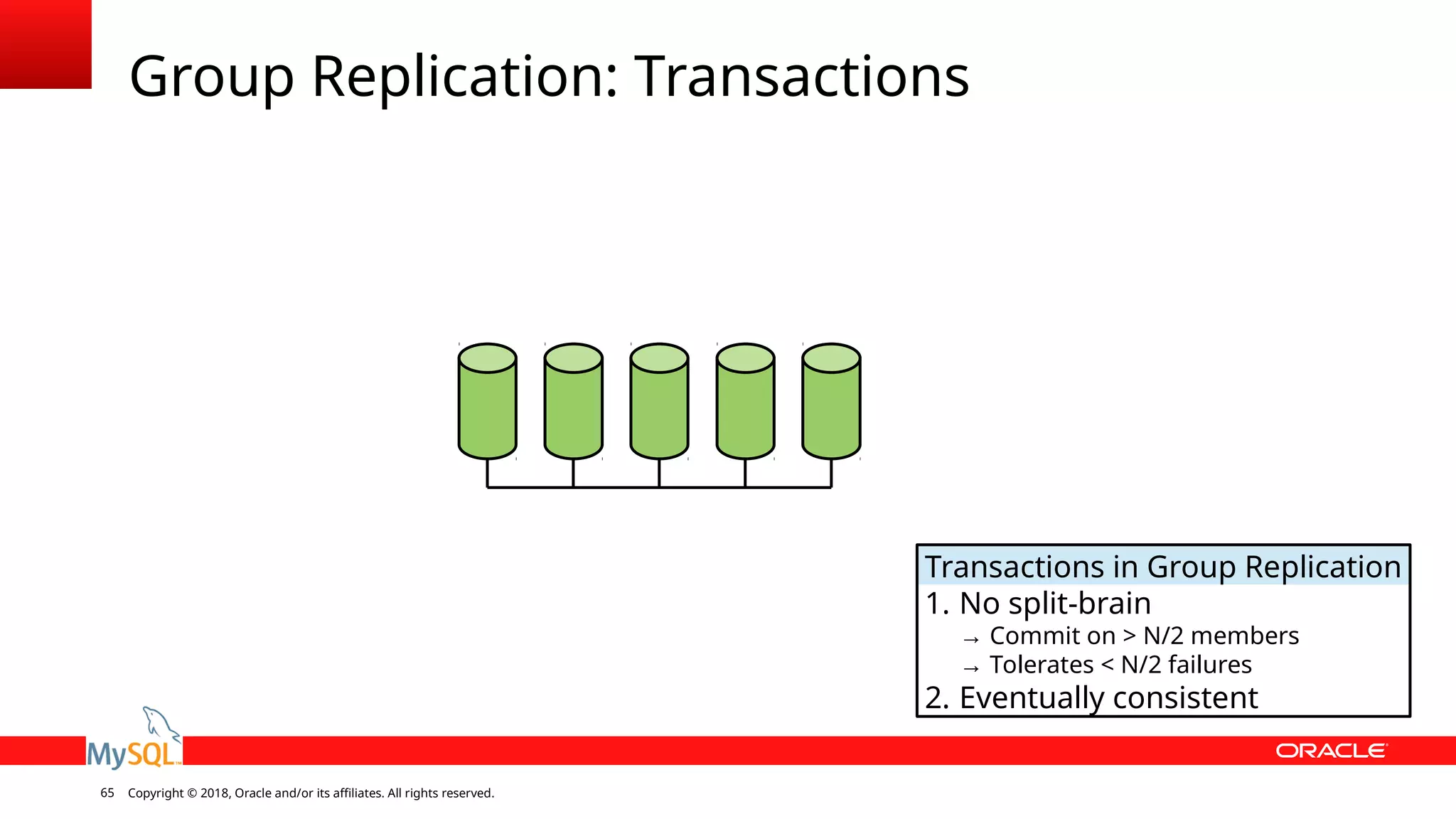 Group Replication: Transactions

Transactions in Group Replication
1. No split-brain
→ Commit on > N/2 members
→ Tolerates < N/2 failures
2. Eventually consistent

MySQL

ORACLE

65 Copyright © 2018, Oracle and/or its affiliates. All rights reserved.